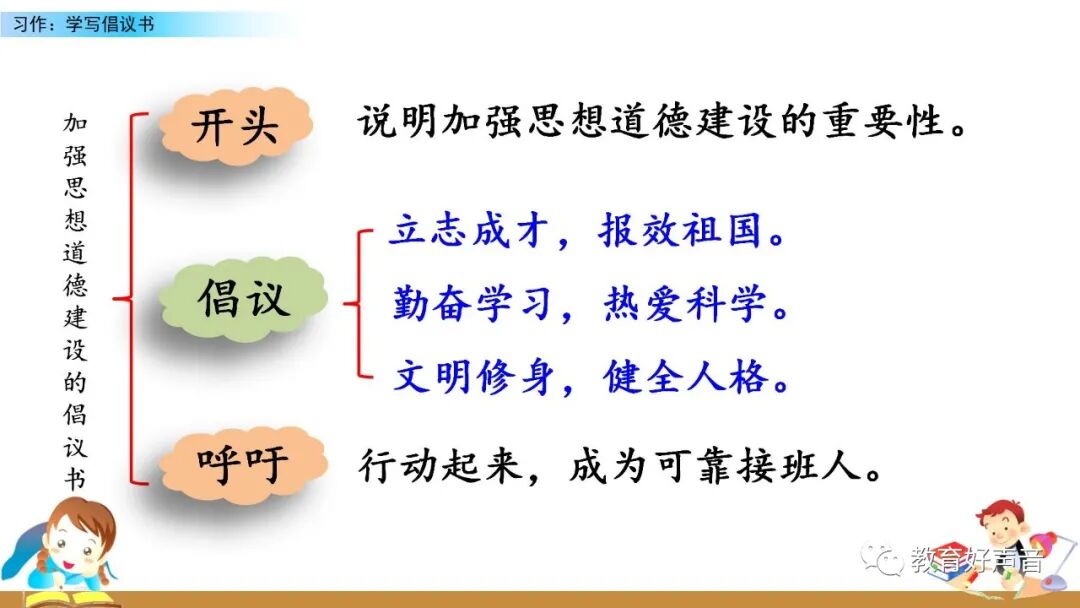 习作：学写倡议书

加强思想道德建设的倡议书

开头　说明加强思想道德建设的重要性。

倡议　立志成才，报效祖国。
勤奋学习，热爱科学。
文明修身，健全人格。

呼吁　行动起来，成为可靠接班人。

教育好声音